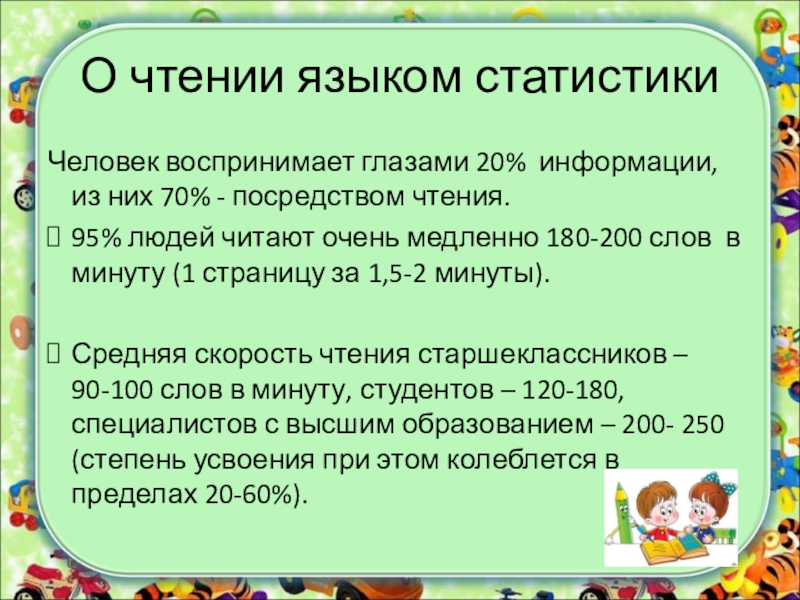 О чтении языком статистики

Человек воспринимает глазами 20% информации, из них 70% - посредством чтения.

95% людей читают очень медленно 180-200 слов в минуту (1 страницу за 1,5-2 минуты).

Средняя скорость чтения старшеклассников – 90-100 слов в минуту, студентов – 120-180, специалистов с высшим образованием – 200- 250 (степень усвоения при этом колеблется в пределах 20-60%).